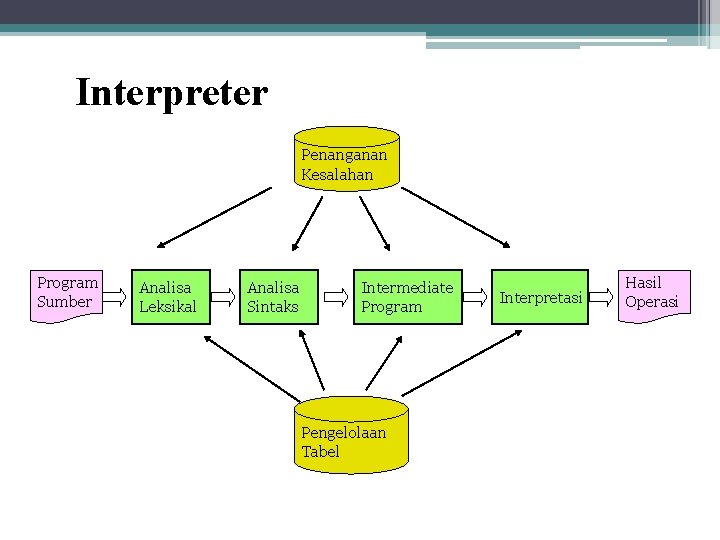 Interpreter

Penanganan Kesalahan

Program Sumber

Analisa Leksikal

Analisa Sintaks

Intermediate Program

Interpretasi

Hasil Operasi

Pengelolaan Tabel